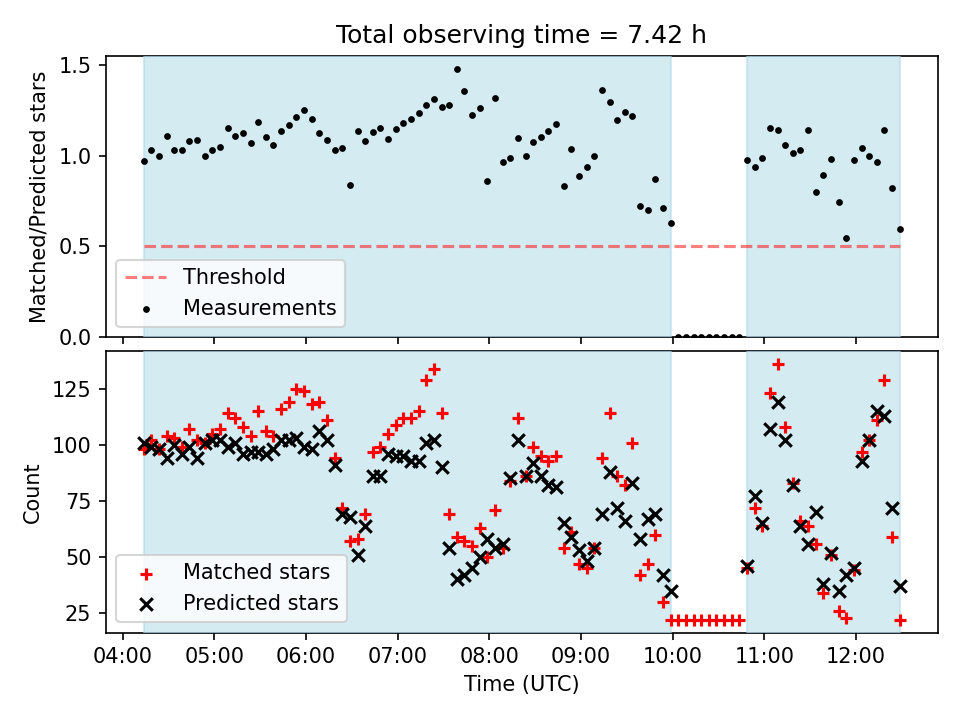 Total observing time = 7.42 h

Matched/Predicted stars

1.5
1.0
0.5
0.0

Threshold
Measurements

Count

125
100
75
50
25

Matched stars
Predicted stars

04:00 05:00 06:00 07:00 08:00 09:00 10:00 11:00 12:00

Time (UTC)